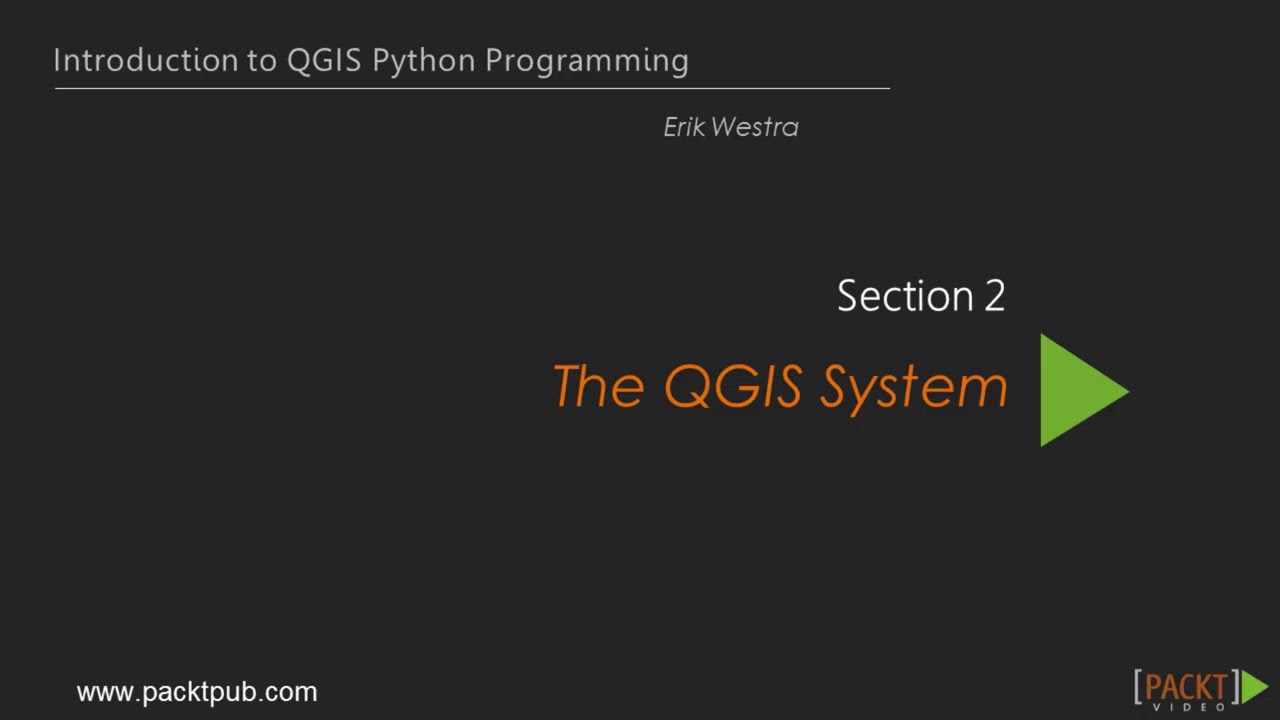 Introduction to QGIS Python Programming

Erik Westra

Section 2

The QGIS System

www.packtpub.com

[PACKT] VIDEO